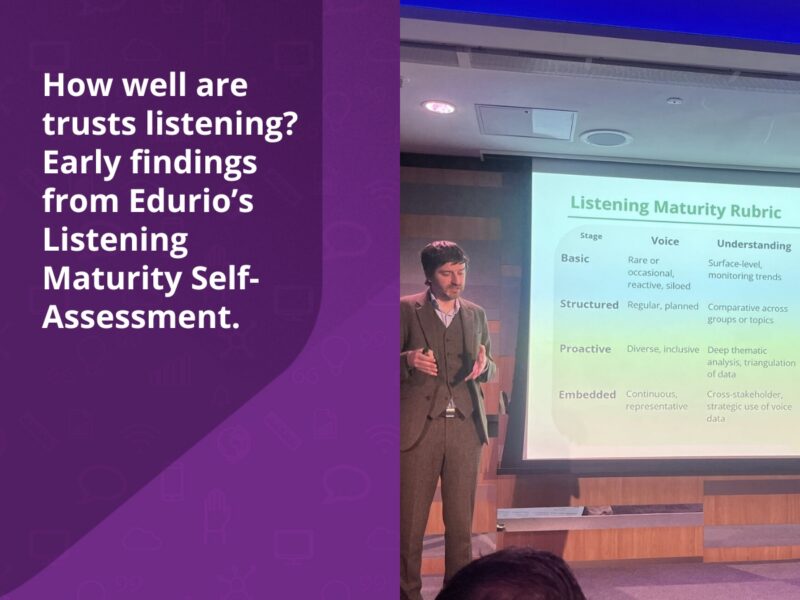 How well are trusts listening? Early findings from Edurio's Listening Maturity Self-Assessment.

Listening Maturity Rubric

| Stage | Voice | Understanding |
|---|---|---|
| Basic | Rare or occasional, reactive, siloed | Surface-level, monitoring trends |
| Structured | Regular, planned | Comparative across groups or topics |
| Proactive | Diverse, inclusive | Deep thematic analysis, triangulation of data |
| Embedded | Continuous, representative | Cross-stakeholder, strategic use of voice data |